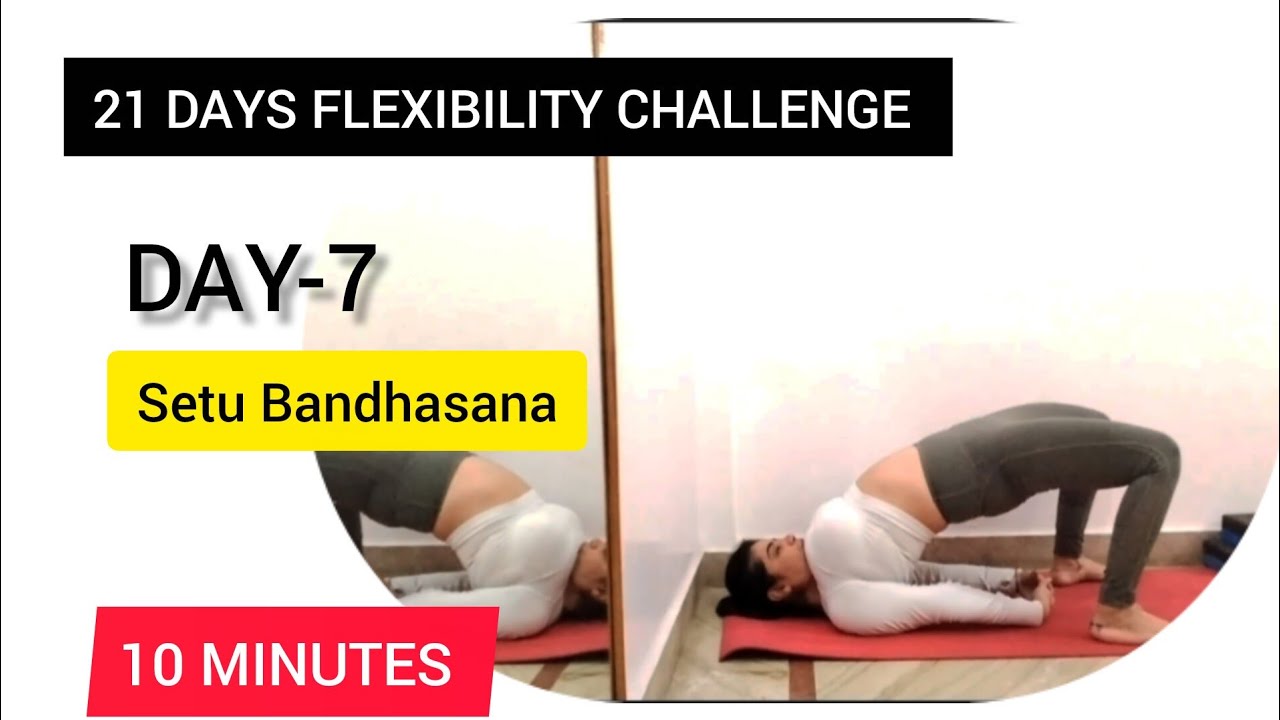 21 DAYS FLEXIBILITY CHALLENGE

DAY-7

Setu Bandhasana

10 MINUTES